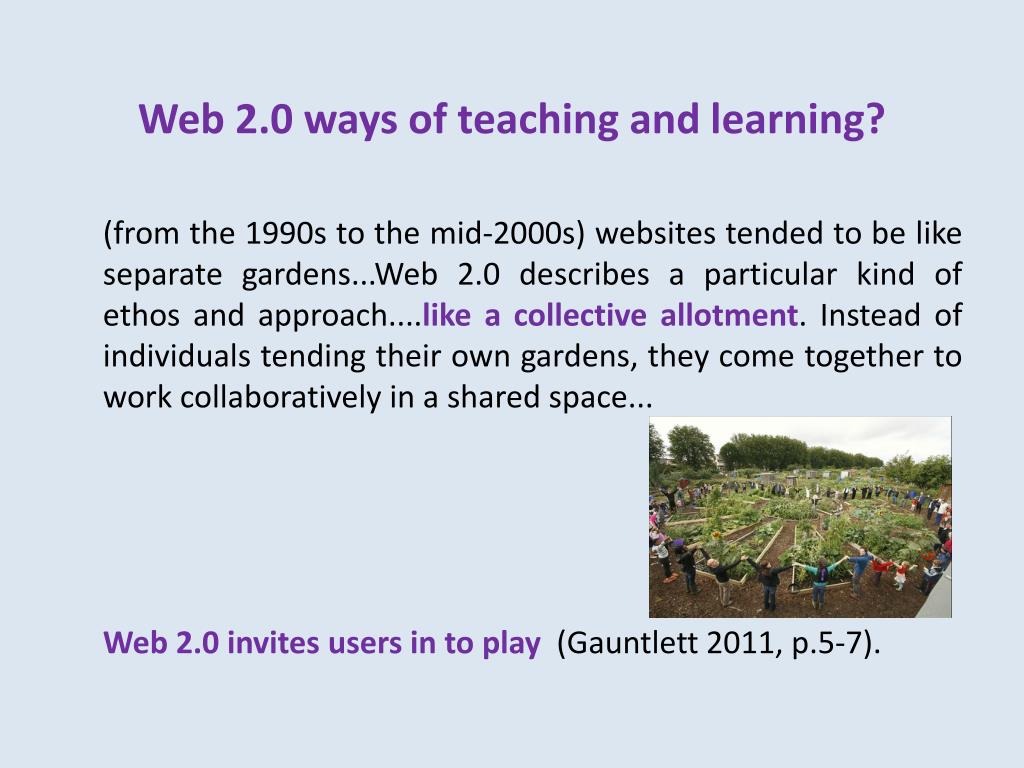 Web 2.0 ways of teaching and learning?

(from the 1990s to the mid-2000s) websites tended to be like separate gardens...Web 2.0 describes a particular kind of ethos and approach....like a collective allotment. Instead of individuals tending their own gardens, they come together to work collaboratively in a shared space...

Web 2.0 invites users in to play (Gauntlett 2011, p.5-7).